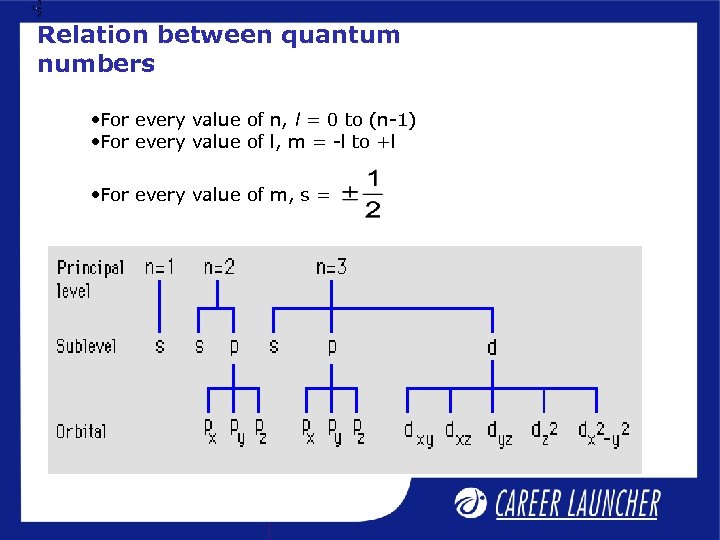 Relation between quantum numbers

•For every value of n, $l$ = 0 to (n-1)
•For every value of l, m = -l to +l

•For every value of m, s = $\pm\frac{1}{2}$

Principal level n=1 n=2 n=3

Sublevel s s p s p d

Orbital $p_x$ $p_y$ $p_z$ $p_x$ $p_y$ $p_z$ $d_{xy}$ $d_{xz}$ $d_{yz}$ $d_{z^2}$ $d_{x^2-y^2}$

CAREER LAUNCHER